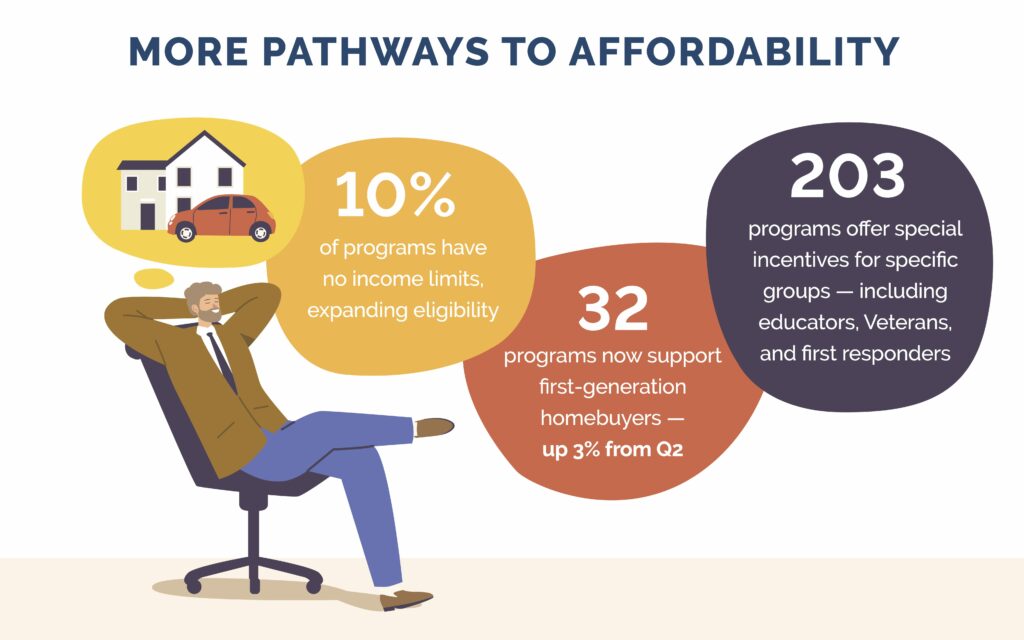 MORE PATHWAYS TO AFFORDABILITY

10%
of programs have no income limits, expanding eligibility

32
programs now support first-generation homebuyers — up 3% from Q2

203
programs offer special incentives for specific groups — including educators, Veterans, and first responders